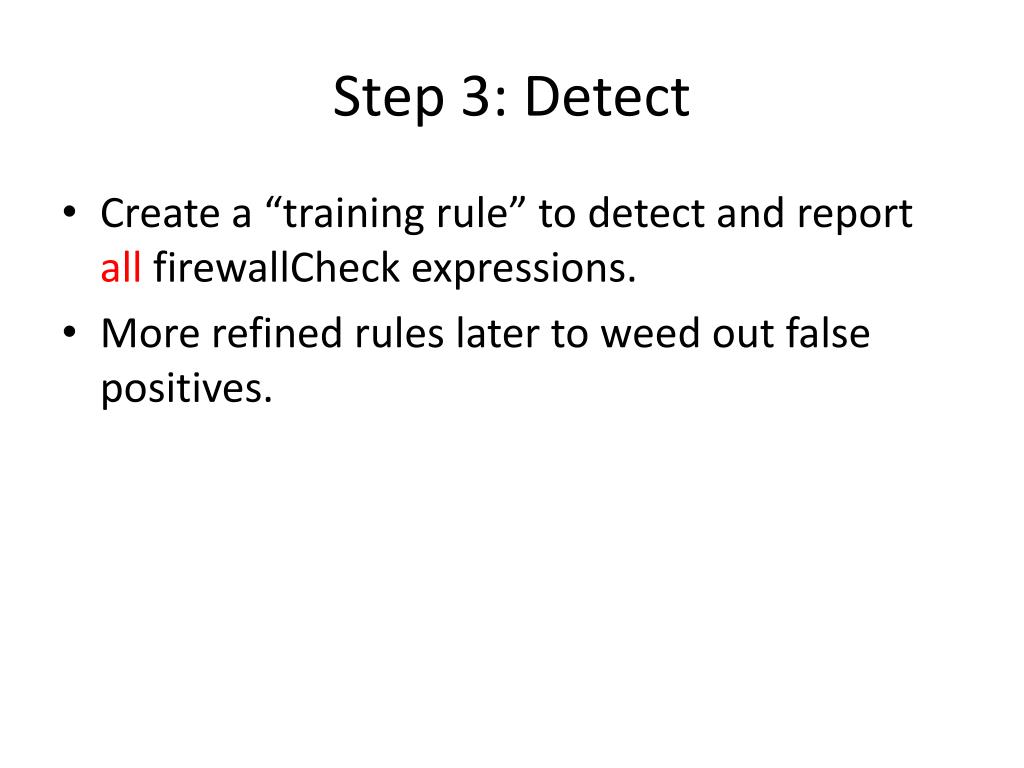 Step 3: Detect

• Create a “training rule” to detect and report all firewallCheck expressions.
• More refined rules later to weed out false positives.